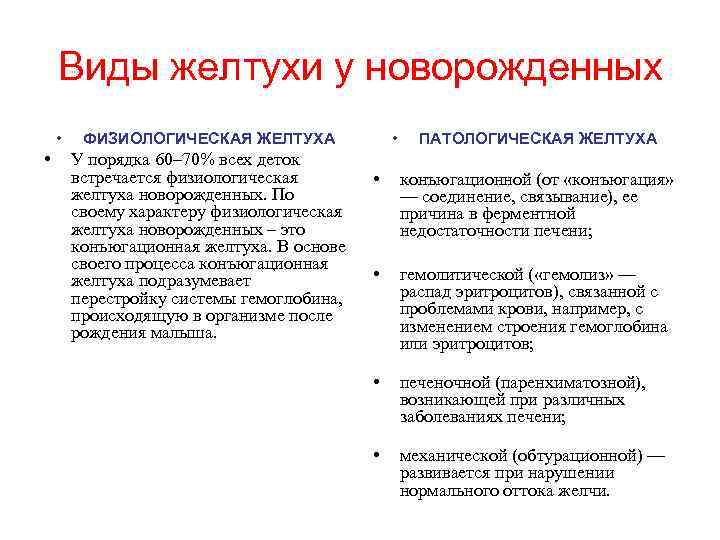 Виды желтухи у новорожденных

• ФИЗИОЛОГИЧЕСКАЯ ЖЕЛТУХА

• У порядка 60–70% всех деток встречается физиологическая желтуха новорожденных. По своему характеру физиологическая желтуха новорожденных – это конъюгационная желтуха. В основе своего процесса конъюгационная желтуха подразумевает перестройку системы гемоглобина, происходящую в организме после рождения малыша.

• ПАТОЛОГИЧЕСКАЯ ЖЕЛТУХА

• конъюгационной (от «конъюгация» — соединение, связывание), ее причина в ферментной недостаточности печени;

• гемолитической («гемолиз» — распад эритроцитов), связанной с проблемами крови, например, с изменением строения гемоглобина или эритроцитов;

• печеночной (паренхиматозной), возникающей при различных заболеваниях печени;

• механической (обтурационной) — развивается при нарушении нормального оттока желчи.